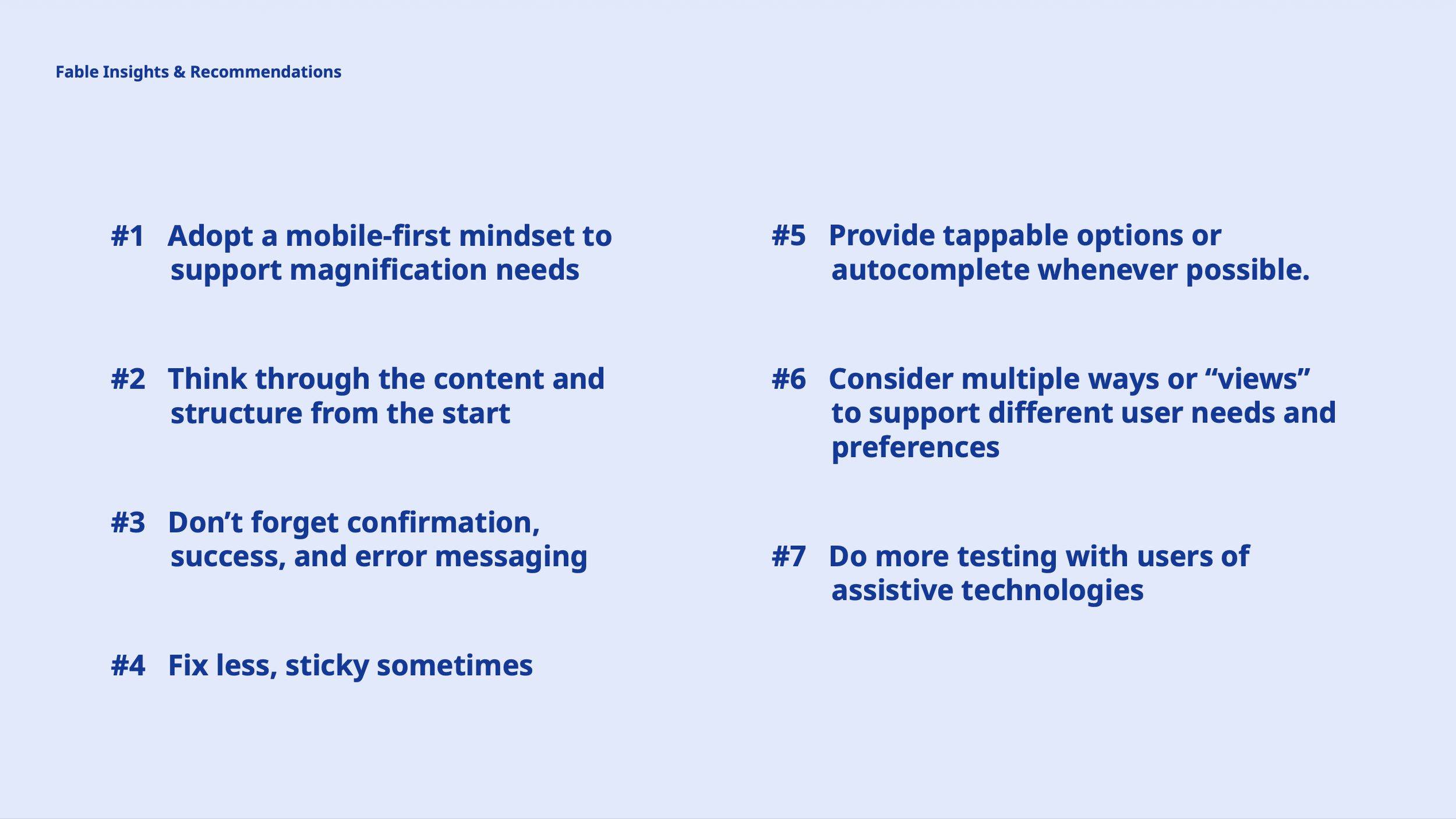 Fable Insights & Recommendations

#1 Adopt a mobile-first mindset to support magnification needs

#2 Think through the content and structure from the start

#3 Don’t forget confirmation, success, and error messaging

#4 Fix less, sticky sometimes

#5 Provide tappable options or autocomplete whenever possible.

#6 Consider multiple ways or “views” to support different user needs and preferences

#7 Do more testing with users of assistive technologies